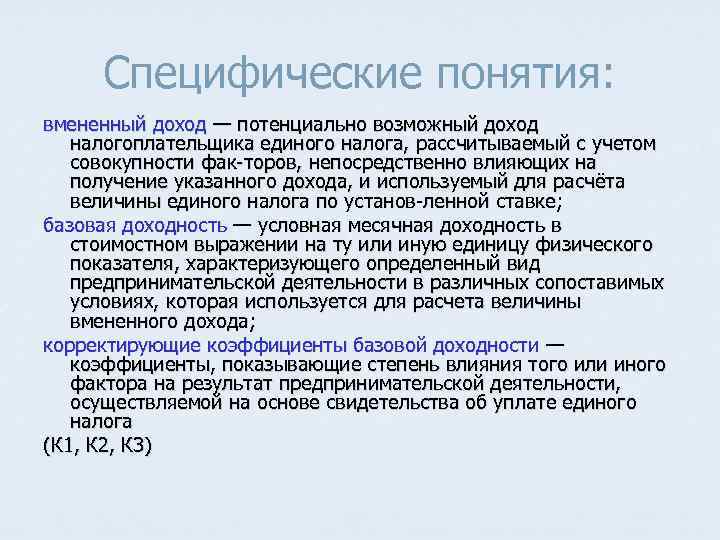 Специфические понятия:

вмененный доход — потенциально возможный доход налогоплательщика единого налога, рассчитываемый с учетом совокупности фак-торов, непосредственно влияющих на получение указанного дохода, и используемый для расчёта величины единого налога по установ-ленной ставке;

базовая доходность — условная месячная доходность в стоимостном выражении на ту или иную единицу физического показателя, характеризующего определенный вид предпринимательской деятельности в различных сопоставимых условиях, которая используется для расчета величины вмененного дохода;

корректирующие коэффициенты базовой доходности — коэффициенты, показывающие степень влияния того или иного фактора на результат предпринимательской деятельности, осуществляемой на основе свидетельства об уплате единого налога

(К1, К2, К3)